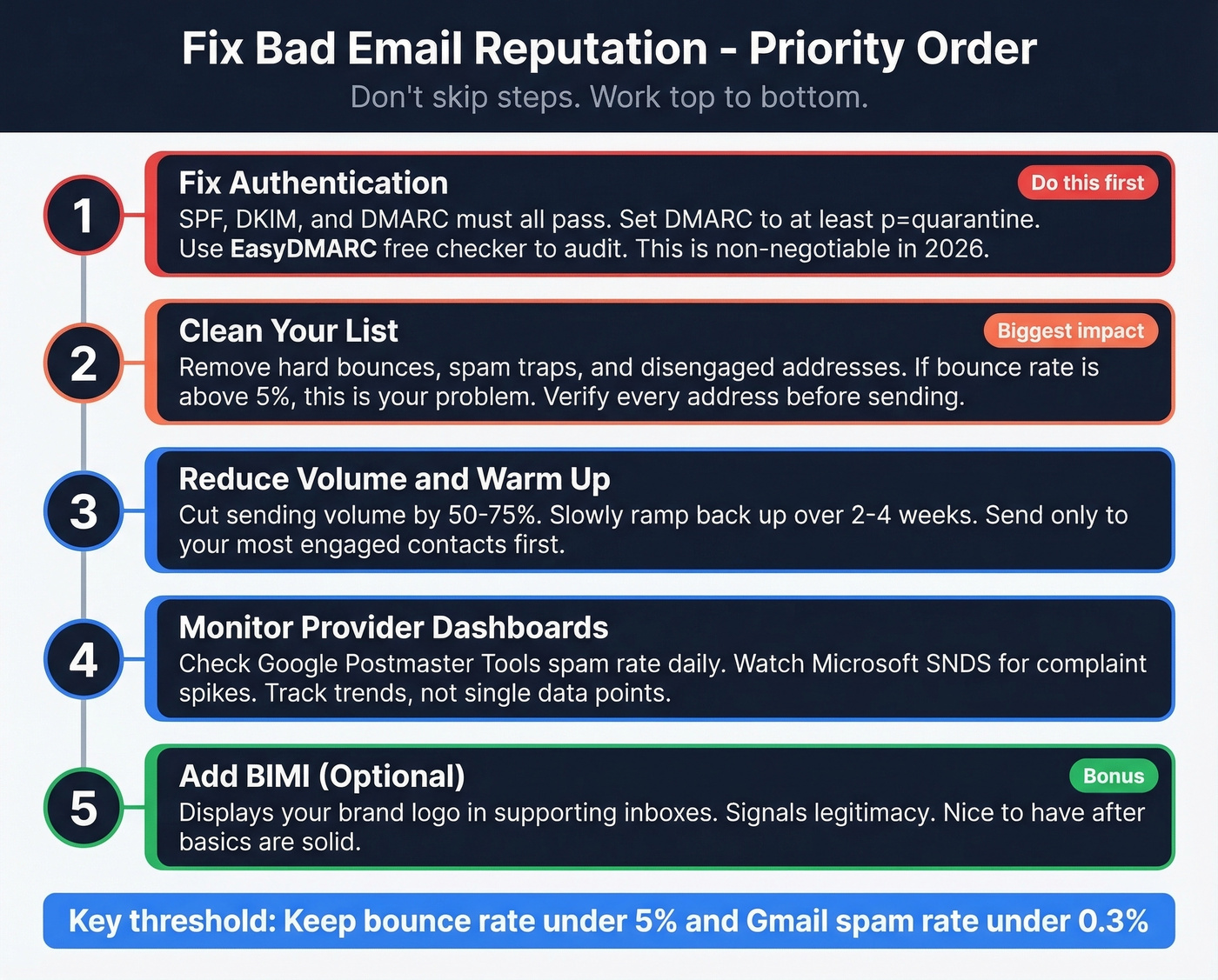 Fix Bad Email Reputation - Priority Order
Don't skip steps. Work top to bottom.

1
Fix Authentication
Do this first
SPF, DKIM, and DMARC must all pass. Set DMARC to at least p=quarantine. Use EasyDMARC free checker to audit. This is non-negotiable in 2026.

2
Clean Your List
Biggest impact
Remove hard bounces, spam traps, and disengaged addresses. If bounce rate is above 5%, this is your problem. Verify every address before sending.

3
Reduce Volume and Warm Up
Cut sending volume by 50-75%. Slowly ramp back up over 2-4 weeks. Send only to your most engaged contacts first.

4
Monitor Provider Dashboards
Check Google Postmaster Tools spam rate daily. Watch Microsoft SNDS for complaint spikes. Track trends, not single data points.

5
Add BIMI (Optional)
Bonus
Displays your brand logo in supporting inboxes. Signals legitimacy. Nice to have after basics are solid.

Key threshold: Keep bounce rate under 5% and Gmail spam rate under 0.3%